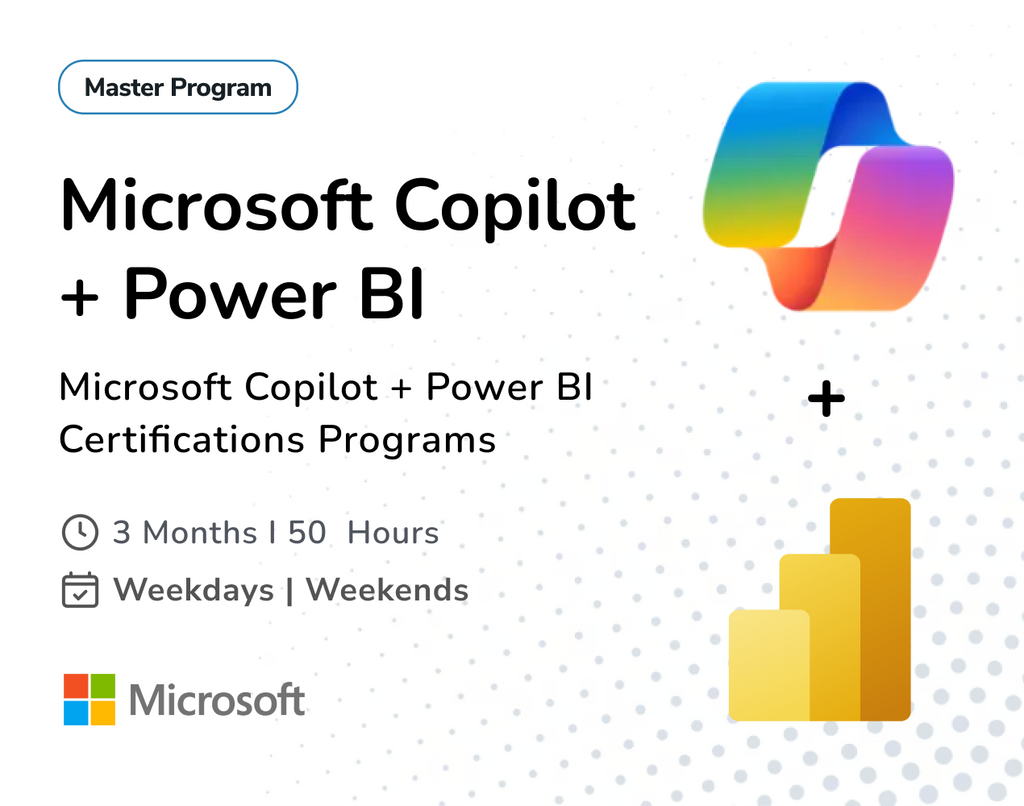 Master Program

Microsoft Copilot + Power BI

Microsoft Copilot + Power BI Certifications Programs

3 Months I 50 Hours

Weekdays | Weekends

Microsoft

+